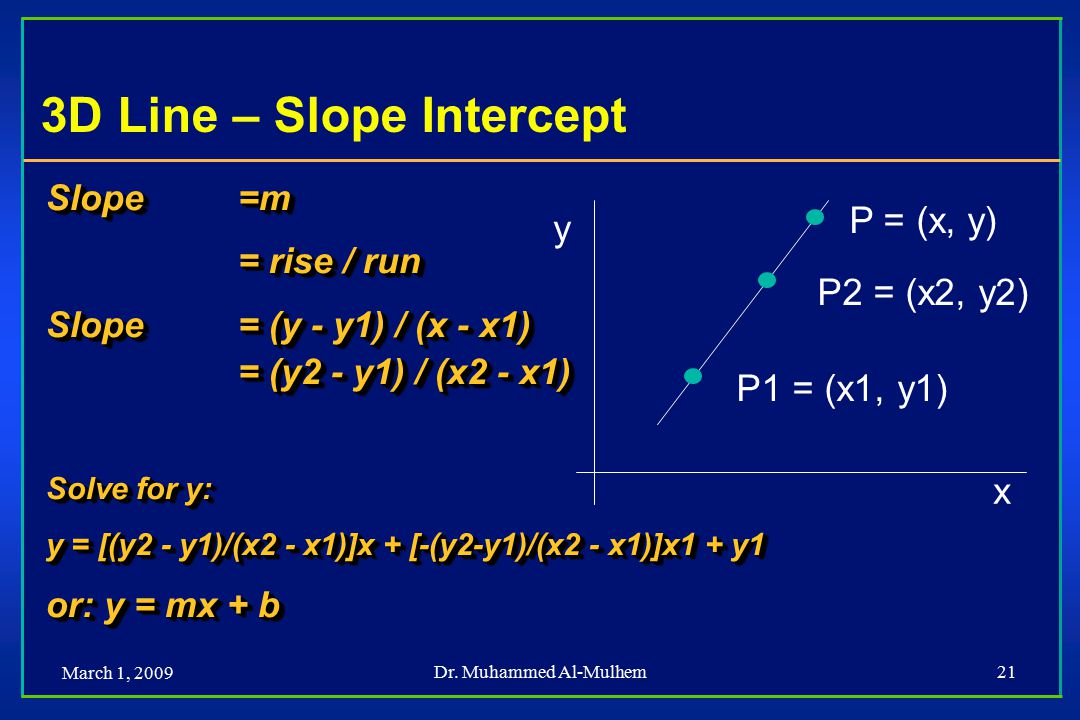 3D Line – Slope Intercept

Slope =m

= rise / run

Slope = (y - y1) / (x - x1)
= (y2 - y1) / (x2 - x1)

Solve for y:

y = [(y2 - y1)/(x2 - x1)]x + [-(y2-y1)/(x2 - x1)]x1 + y1

or: y = mx + b

y

P = (x, y)

P2 = (x2, y2)

P1 = (x1, y1)

x

March 1, 2009

Dr. Muhammed Al-Mulhem

21